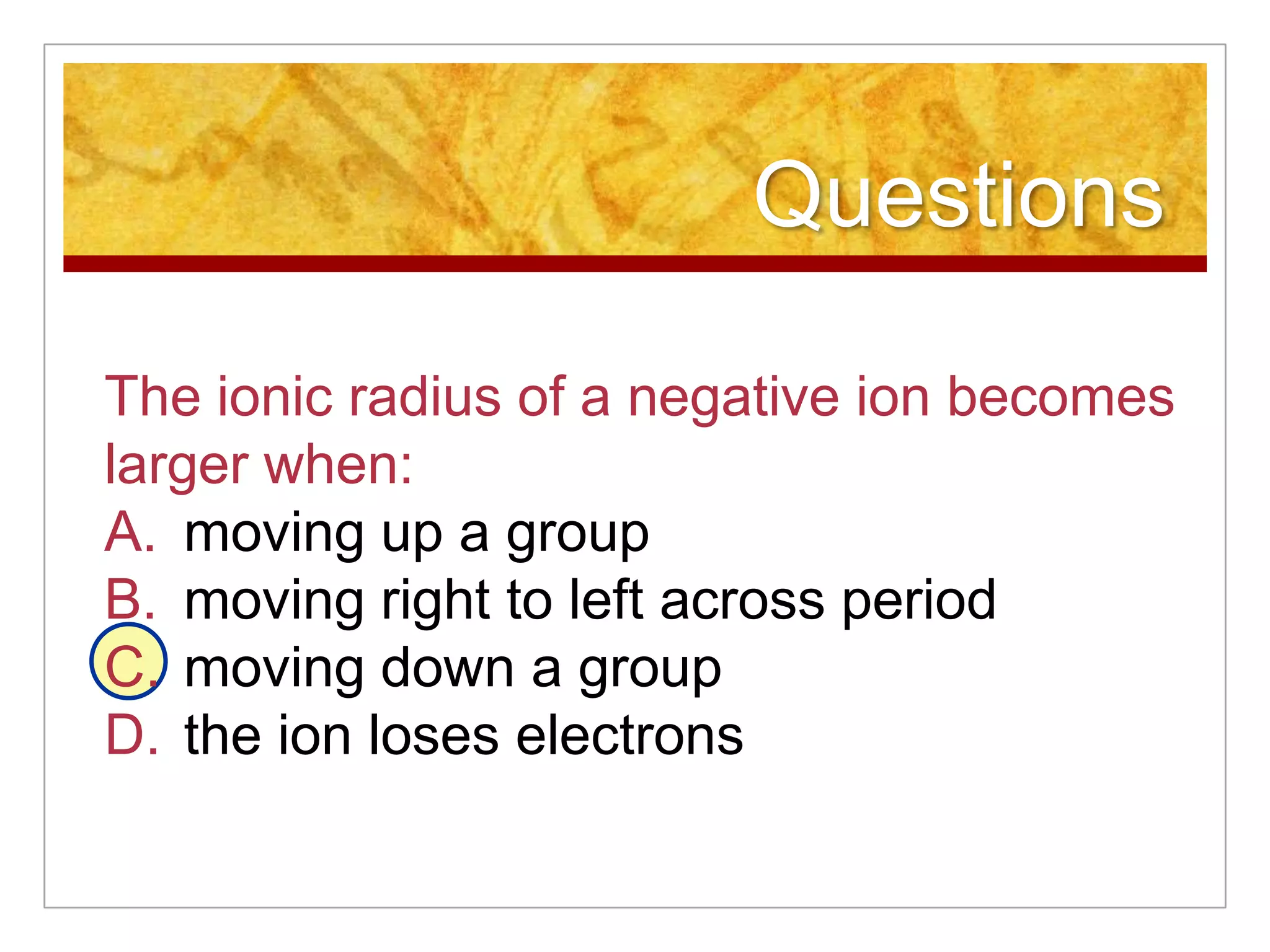 Questions

The ionic radius of a negative ion becomes larger when:
A. moving up a group
B. moving right to left across period
C. moving down a group
D. the ion loses electrons